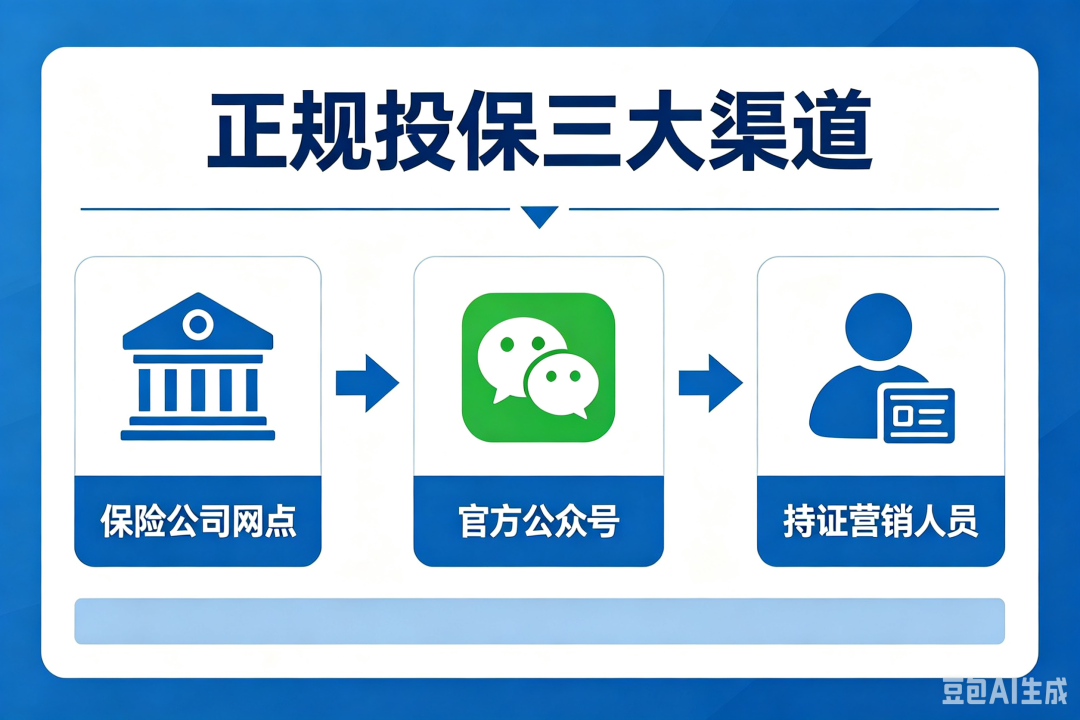 正规投保三大渠道

保险公司网点

官方公众号

持证营销人员

豆包AI生成